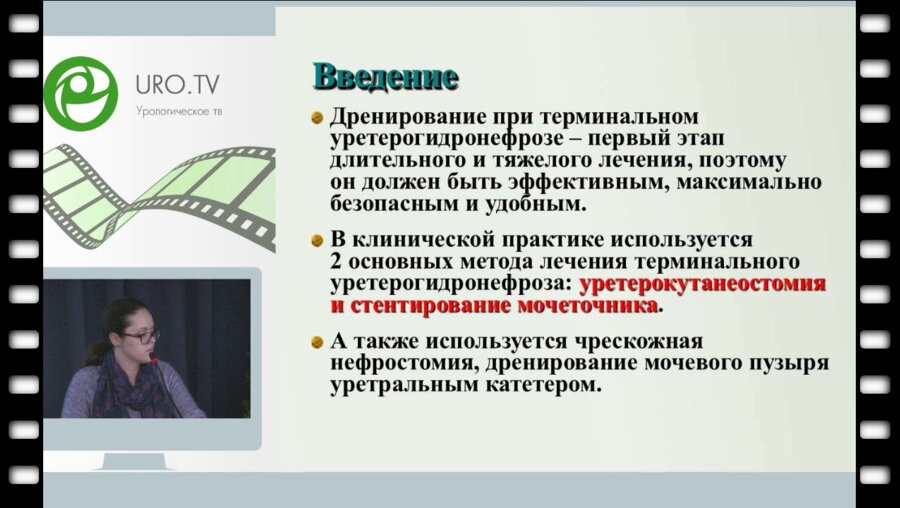 URO.TV
Урологическое тв

Введение

Дренирование при терминальном уретерогидронефрозе – первый этап длительного и тяжелого лечения, поэтому он должен быть эффективным, максимально безопасным и удобным.

В клинической практике используется 2 основных метода лечения терминального уретерогидронефроза: уретерокутанеостомия и стентирование мочеточника.

А также используется чрескожная нефростомия, дренирование мочевого пузыря уретральным катетером.